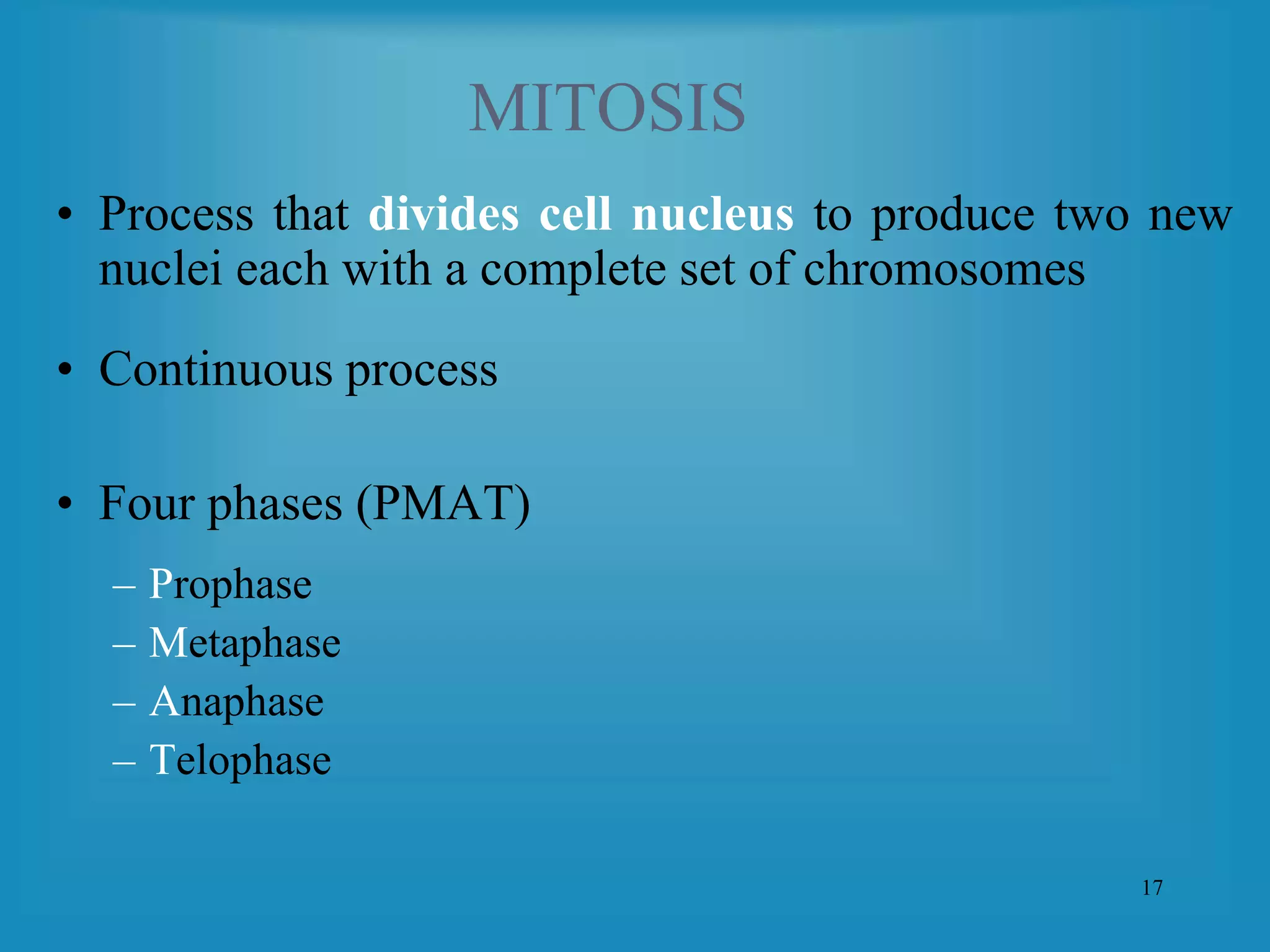 MITOSIS

• Process that divides cell nucleus to produce two new nuclei each with a complete set of chromosomes

• Continuous process

• Four phases (PMAT)

– Prophase
– Metaphase
– Anaphase
– Telophase

17